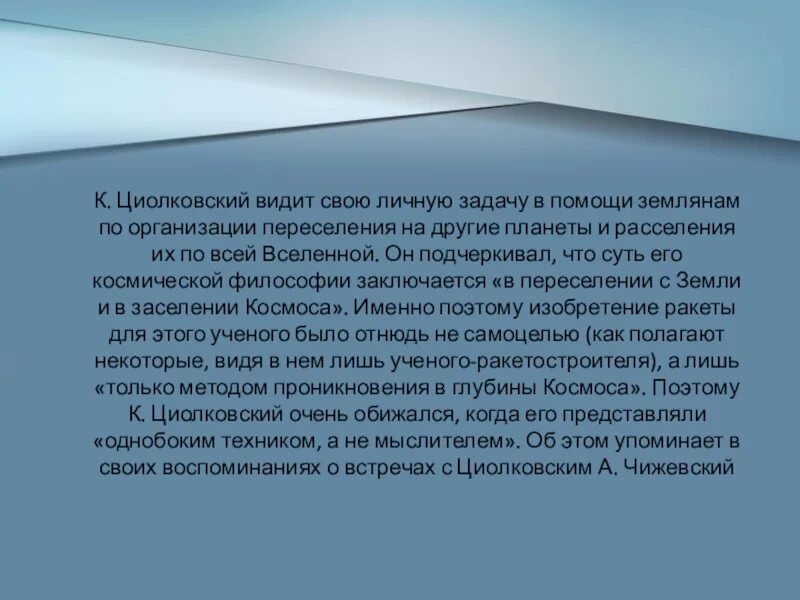 К. Циолковский видит свою личную задачу в помощи землянам по организации переселения на другие планеты и расселения их по всей Вселенной. Он подчеркивал, что суть его космической философии заключается «в переселении с Земли и в заселении Космоса». Именно поэтому изобретение ракеты для этого ученого было отнюдь не самоцелью (как полагают некоторые, видя в нем лишь ученого-ракетостроителя), а лишь «только методом проникновения в глубины Космоса». Поэтому К. Циолковский очень обижался, когда его представляли «однобоким техником, а не мыслителем». Об этом упоминает в своих воспоминаниях о встречах с Циолковским А. Чижевский